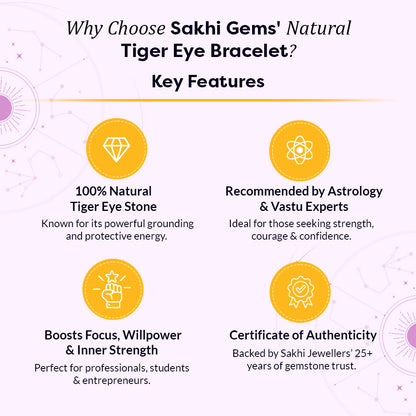 Why Choose Sakhi Gems' Natural Tiger Eye Bracelet?

Key Features

100% Natural Tiger Eye Stone
Known for its powerful grounding and protective energy.

Recommended by Astrology & Vastu Experts
Ideal for those seeking strength, courage & confidence.

Boosts Focus, Willpower & Inner Strength
Perfect for professionals, students & entrepreneurs.

Certificate of Authenticity
Backed by Sakhi Jewellers' 25+ years of gemstone trust.